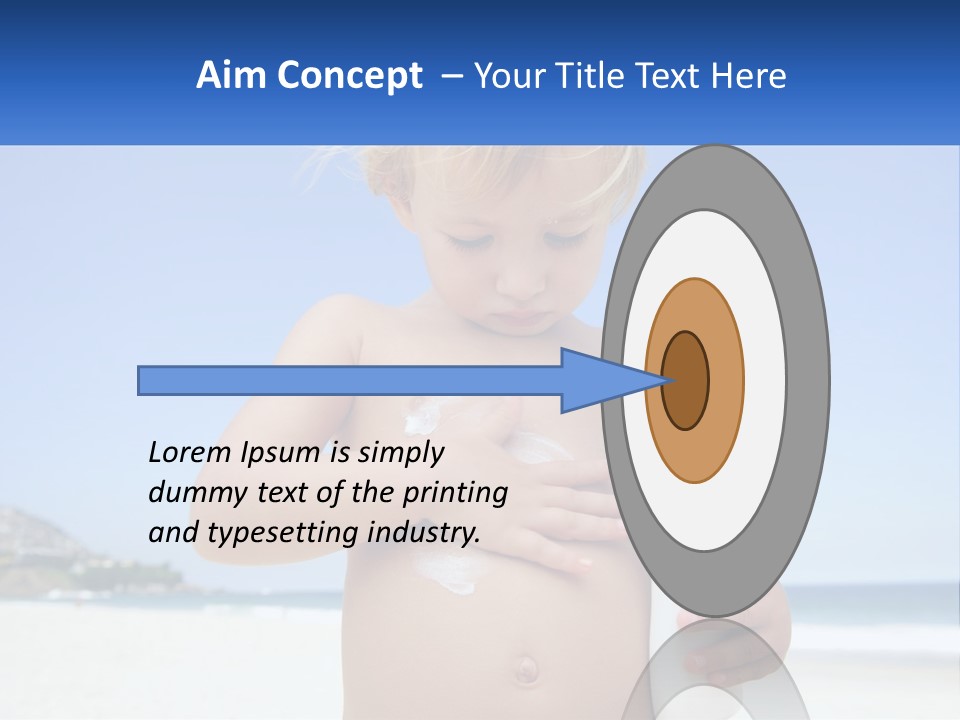 Aim Concept – Your Title Text Here

Lorem Ipsum is simply dummy text of the printing and typesetting industry.